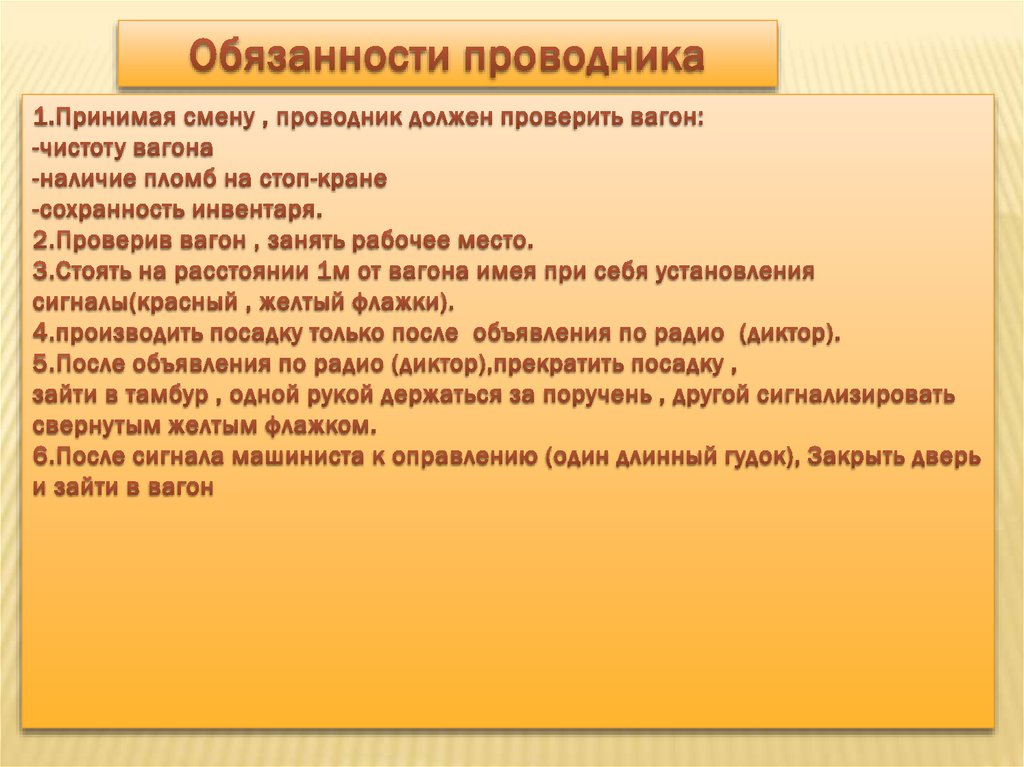 Обязанности проводника

1.Принимая смену , проводник должен проверить вагон:
-чистоту вагона
-наличие пломб на стоп-кране
-сохранность инвентаря.
2.Проверив вагон , занять рабочее место.
3.Стоять на расстоянии 1м от вагона имея при себя установления сигналы(красный , желтый флажки).
4.производить посадку только после объявления по радио (диктор).
5.После объявления по радио (диктор),прекратить посадку , зайти в тамбур , одной рукой держаться за поручень , другой сигнализировать свернутым желтым флажком.
6.После сигнала машиниста к оправлению (один длинный гудок), Закрыть дверь и зайти в вагон